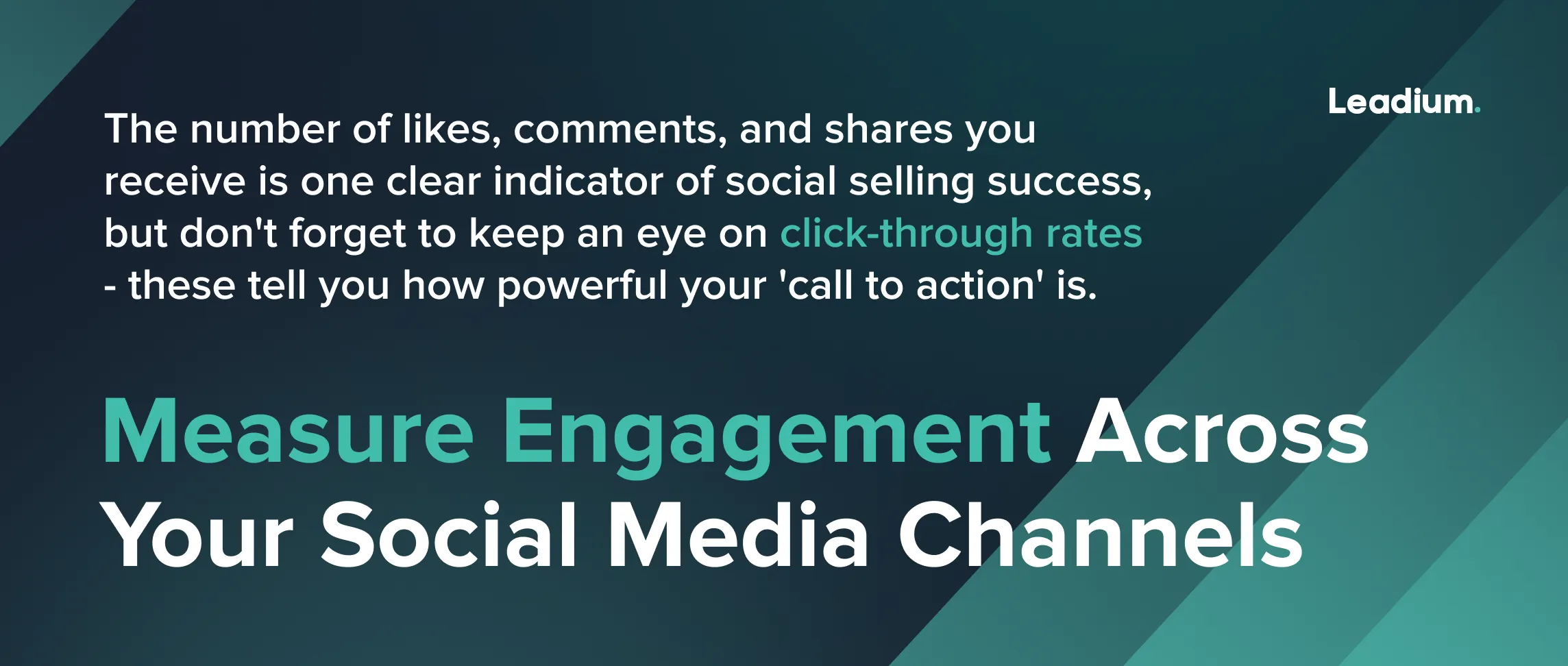 Leadium.

The number of likes, comments, and shares you receive is one clear indicator of social selling success, but don't forget to keep an eye on click-through rates - these tell you how powerful your 'call to action' is.

Measure Engagement Across Your Social Media Channels